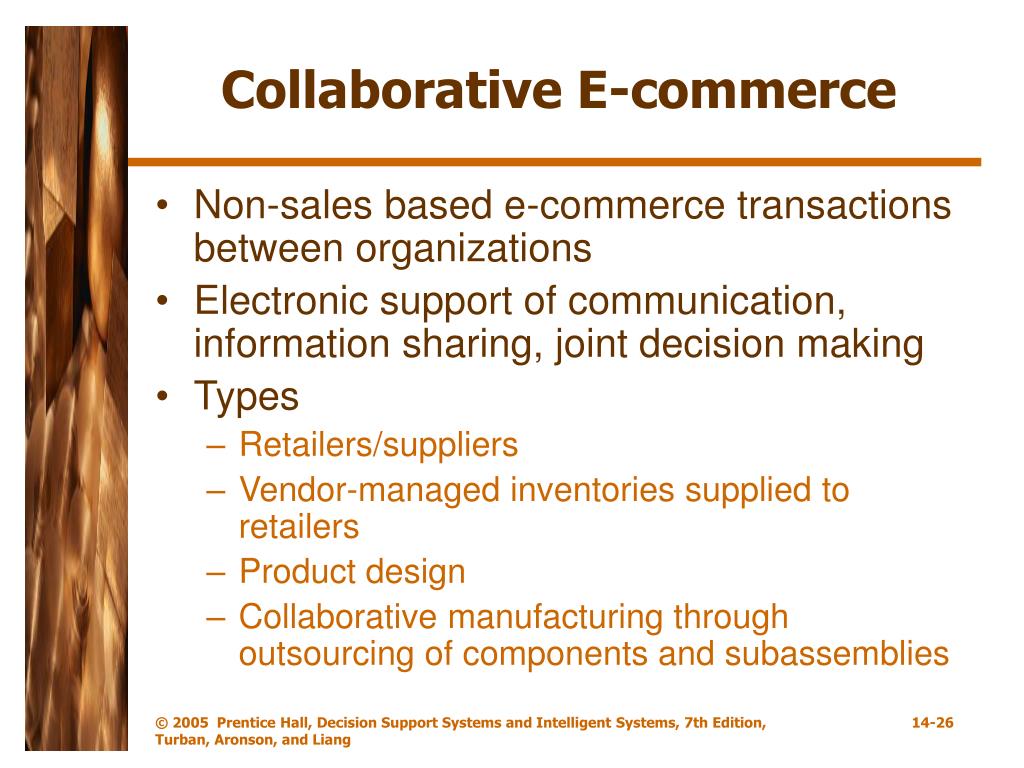 Collaborative E-commerce

• Non-sales based e-commerce transactions between organizations
• Electronic support of communication, information sharing, joint decision making
• Types
– Retailers/suppliers
– Vendor-managed inventories supplied to retailers
– Product design
– Collaborative manufacturing through outsourcing of components and subassemblies

© 2005 Prentice Hall, Decision Support Systems and Intelligent Systems, 7th Edition, Turban, Aronson, and Liang

14-26